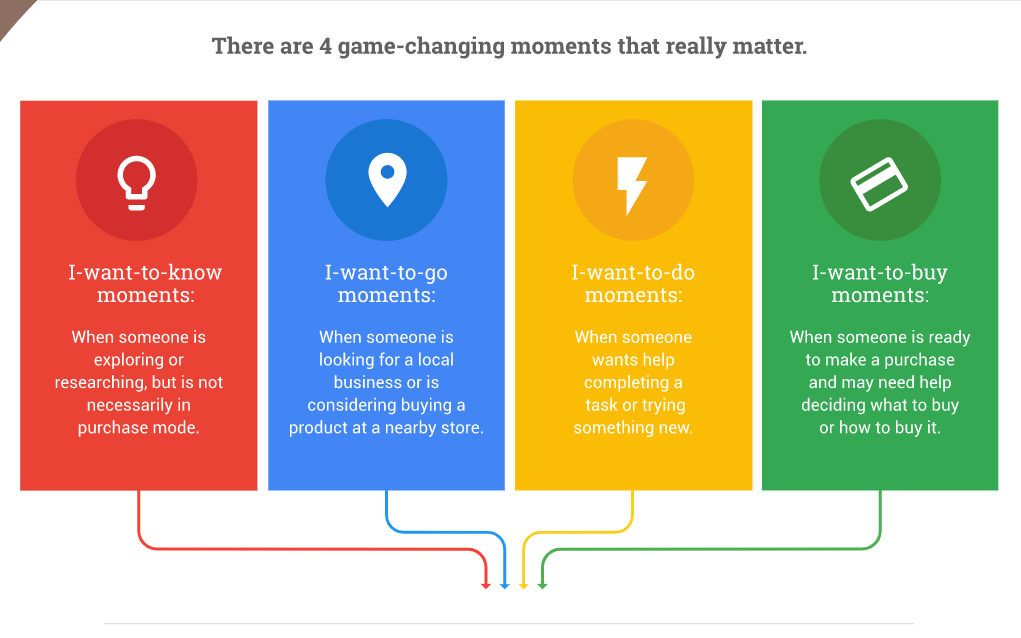 There are 4 game-changing moments that really matter.

I-want-to-know moments:

When someone is exploring or researching, but is not necessarily in purchase mode.

I-want-to-go moments:

When someone is looking for a local business or is considering buying a product at a nearby store.

I-want-to-do moments:

When someone wants help completing a task or trying something new.

I-want-to-buy moments:

When someone is ready to make a purchase and may need help deciding what to buy or how to buy it.